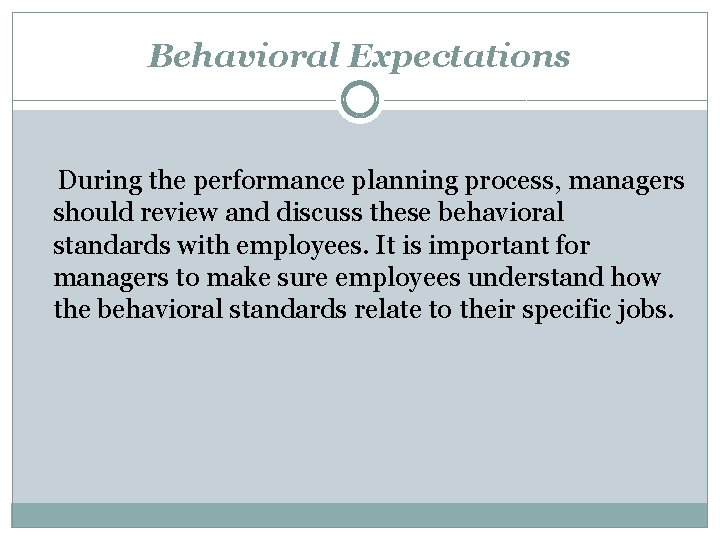 Behavioral Expectations

During the performance planning process, managers should review and discuss these behavioral standards with employees. It is important for managers to make sure employees understand how the behavioral standards relate to their specific jobs.